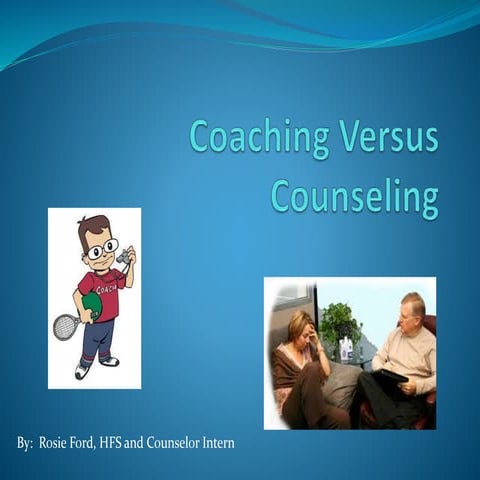 Coaching Versus Counseling

COACH

By: Rosie Ford, HFS and Counselor Intern